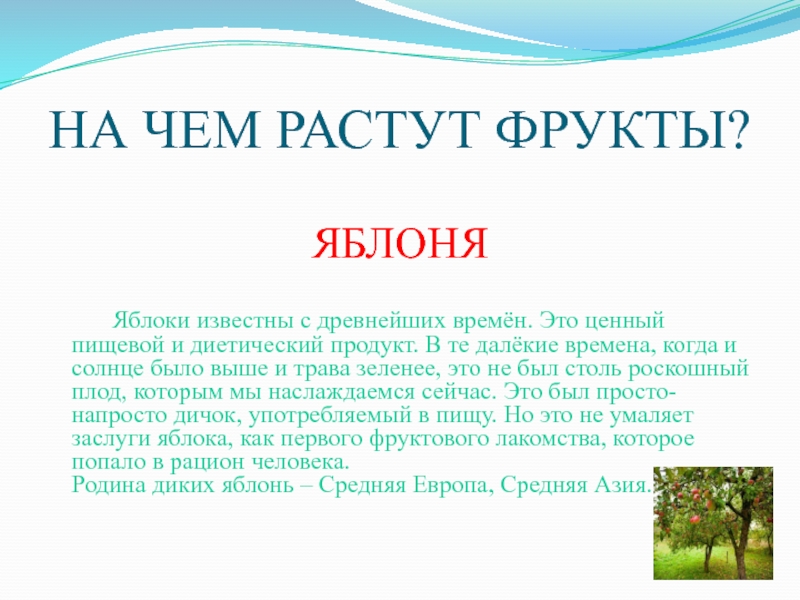 НА ЧЕМ РАСТУТ ФРУКТЫ?

ЯБЛОНЯ

Яблоки известны с древнейших времён. Это ценный пищевой и диетический продукт. В те далёкие времена, когда и солнце было выше и трава зеленее, это не был столь роскошный плод, которым мы наслаждаемся сейчас. Это был просто-напросто дичок, употребляемый в пищу. Но это не умаляет заслуги яблока, как первого фруктового лакомства, которое попало в рацион человека.
Родина диких яблонь – Средняя Европа, Средняя Азия.